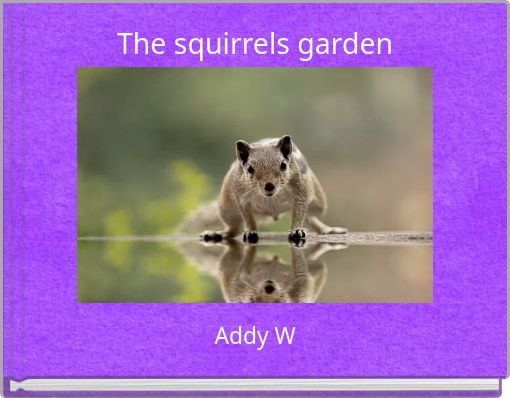 The squirrels garden

Addy W